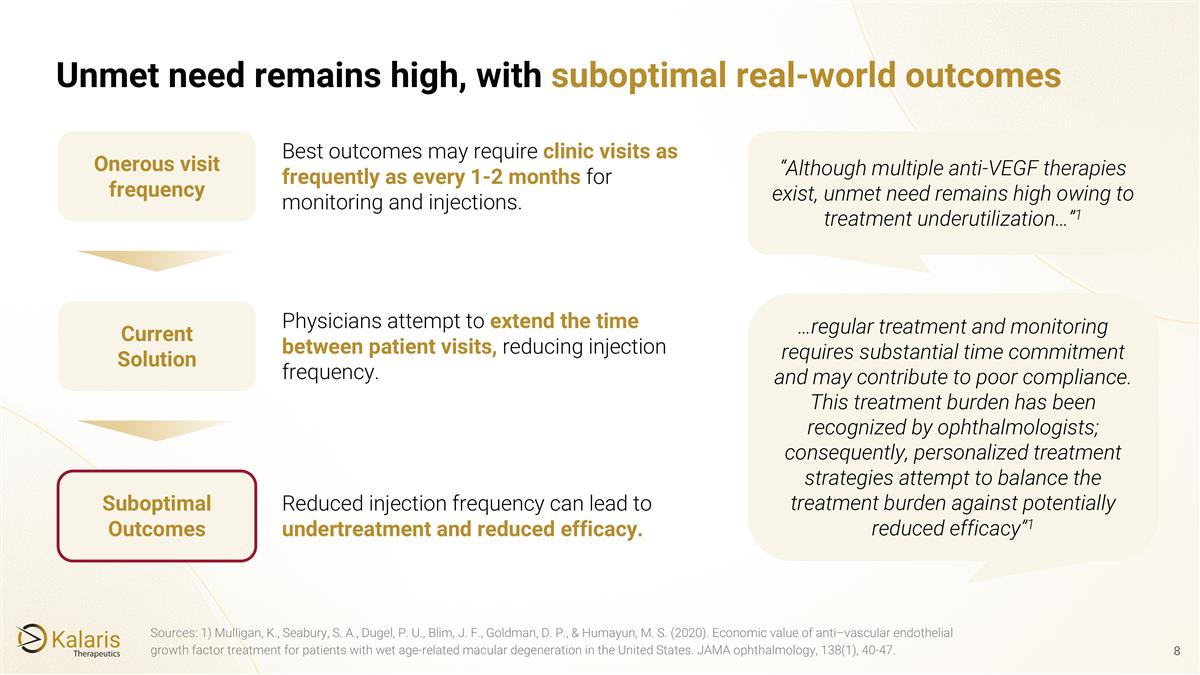 Unmet need remains high, with suboptimal real-world outcomes

Onerous visit frequency

Best outcomes may require clinic visits as frequently as every 1-2 months for monitoring and injections.

Current Solution

Physicians attempt to extend the time between patient visits, reducing injection frequency.

Suboptimal Outcomes

Reduced injection frequency can lead to undertreatment and reduced efficacy.

"Although multiple anti-VEGF therapies exist, unmet need remains high owing to treatment underutilization…"$^1$

…regular treatment and monitoring requires substantial time commitment and may contribute to poor compliance. This treatment burden has been recognized by ophthalmologists; consequently, personalized treatment strategies attempt to balance the treatment burden against potentially reduced efficacy"$^1$

Kalaris Therapeutics

Sources: 1) Mulligan, K., Seabury, S. A., Dugel, P. U., Blim, J. F., Goldman, D. P., & Humayun, M. S. (2020). Economic value of anti–vascular endothelial growth factor treatment for patients with wet age-related macular degeneration in the United States. JAMA ophthalmology, 138(1), 40-47.

8